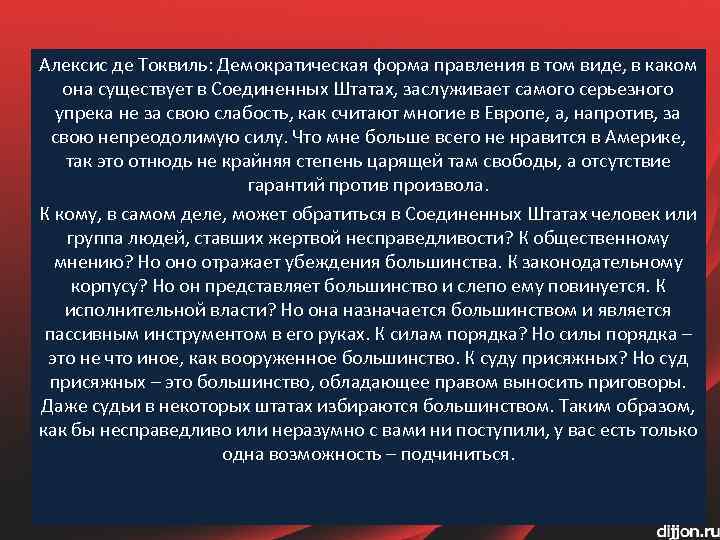 Алексис де Токвиль: Демократическая форма правления в том виде, в каком она существует в Соединенных Штатах, заслуживает самого серьезного упрека не за свою слабость, как считают многие в Европе, а, напротив, за свою непреодолимую силу. Что мне больше всего не нравится в Америке, так это отнюдь не крайняя степень царящей там свободы, а отсутствие гарантий против произвола.

К кому, в самом деле, может обратиться в Соединенных Штатах человек или группа людей, ставших жертвой несправедливости? К общественному мнению? Но оно отражает убеждения большинства. К законодательному корпусу? Но он представляет большинство и слепо ему повинуется. К исполнительной власти? Но она назначается большинством и является пассивным инструментом в его руках. К силам порядка? Но силы порядка – это не что иное, как вооруженное большинство. К суду присяжных? Но суд присяжных – это большинство, обладающее правом выносить приговоры. Даже судьи в некоторых штатах избираются большинством. Таким образом, как бы несправедливо или неразумно с вами ни поступили, у вас есть только одна возможность – подчиниться.

dijjon.ru